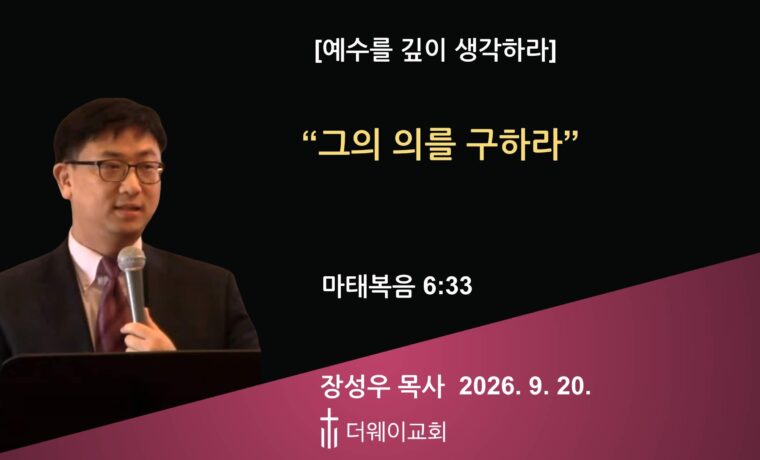 [예수를 깊이 생각하라]

“그의 의를 구하라”

마태복음 6:33

장성우 목사 2026. 9. 20.

더웨이교회